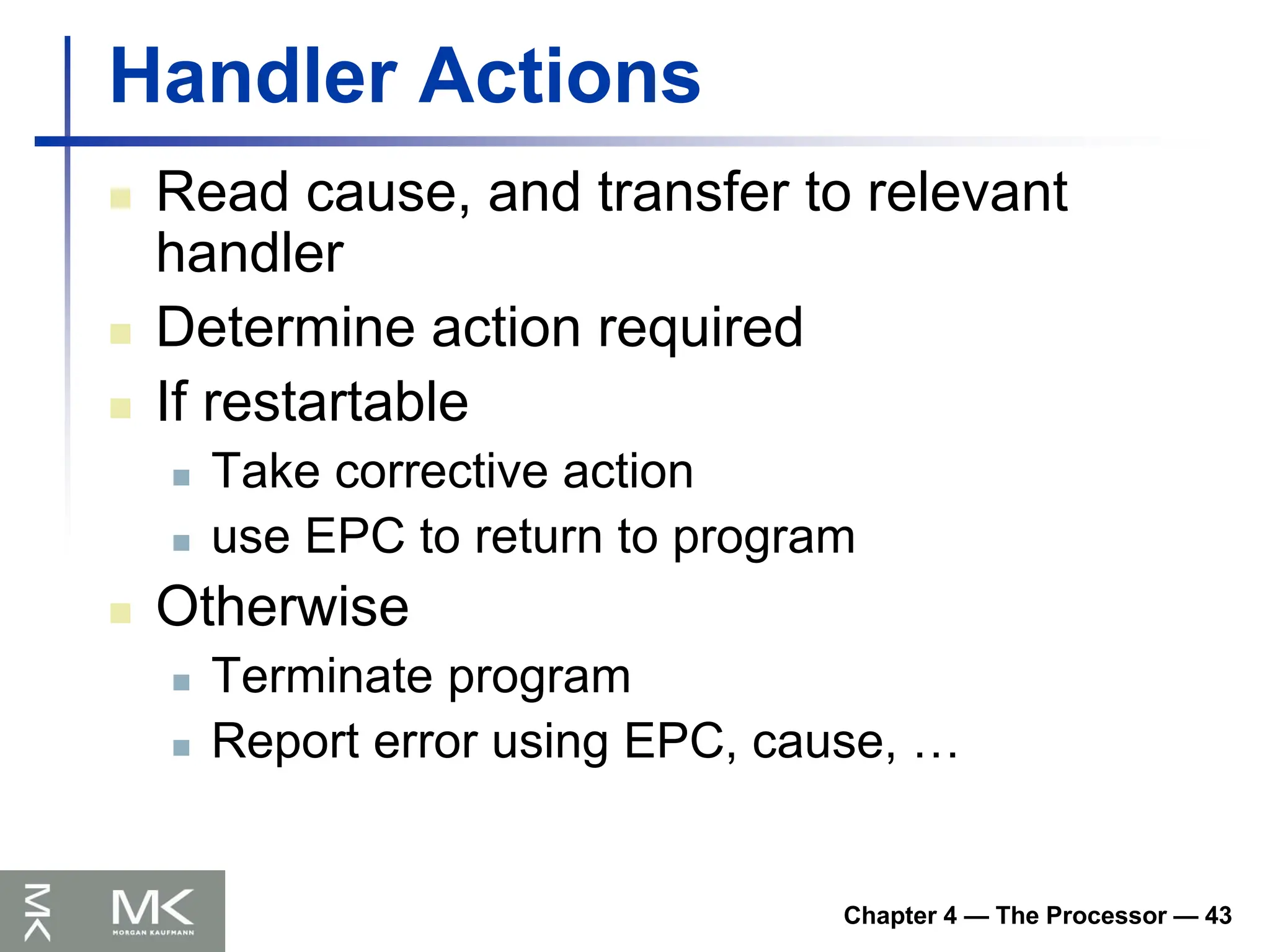 Handler Actions

Read cause, and transfer to relevant handler

Determine action required

If restartable

Take corrective action

use EPC to return to program

Otherwise

Terminate program

Report error using EPC, cause, …

MK

MK
MORGAN KAUFMANN

Chapter 4 — The Processor — 43